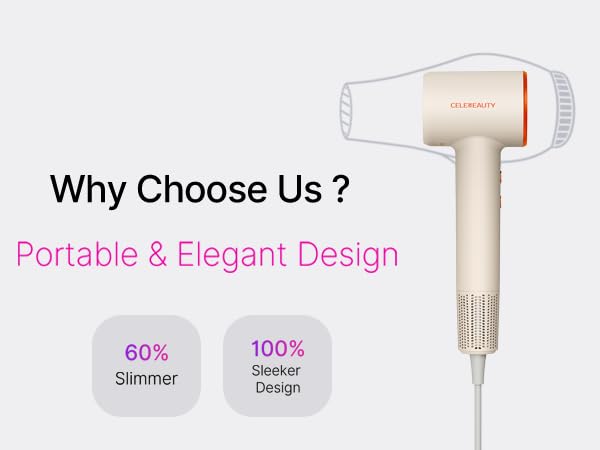 CELEBEAUTY

Why Choose Us ?

Portable & Elegant Design

60%
Slimmer

100%
Sleeker
Design